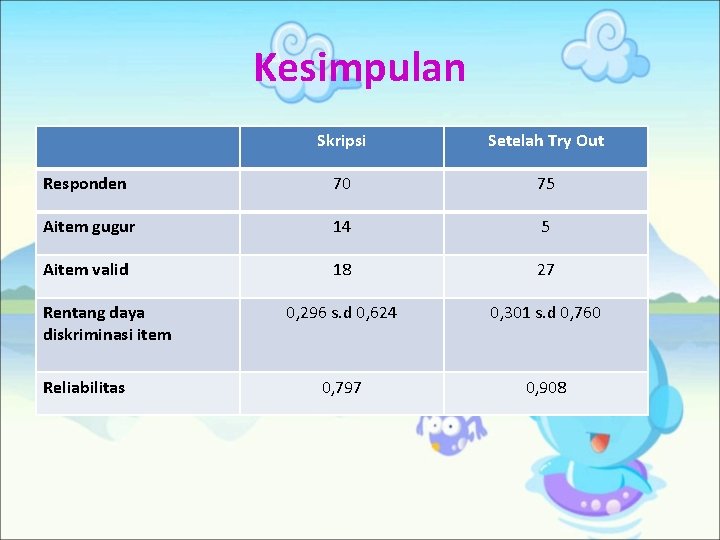 Kesimpulan

| | Skripsi | Setelah Try Out |
|---|---|---|
| Responden | 70 | 75 |
| Aitem gugur | 14 | 5 |
| Aitem valid | 18 | 27 |
| Rentang daya diskriminasi item | 0,296 s.d 0,624 | 0,301 s.d 0,760 |
| Reliabilitas | 0,797 | 0,908 |